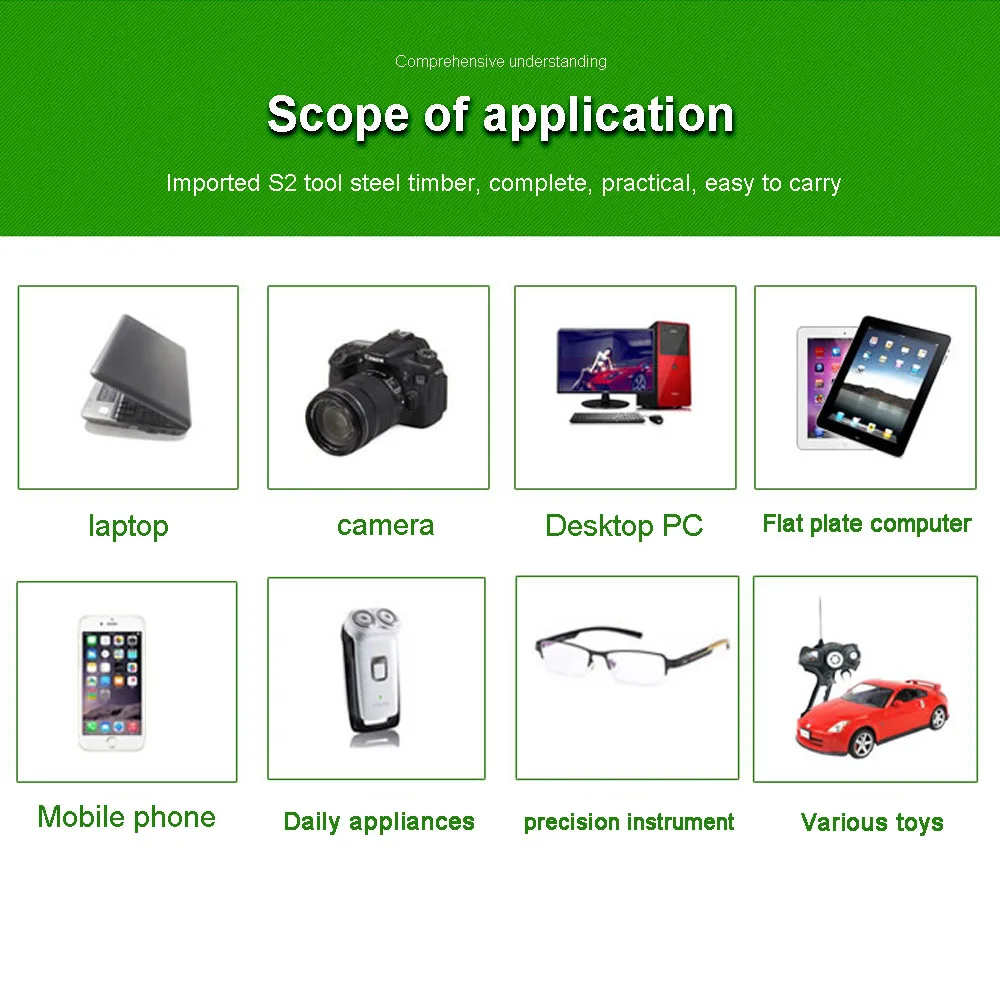 Comprehensive understanding

Scope of application

Imported S2 tool steel timber, complete, practical, easy to carry

laptop

camera

Desktop PC

Flat plate computer

Mobile phone

Daily appliances

precision instrument

Various toys